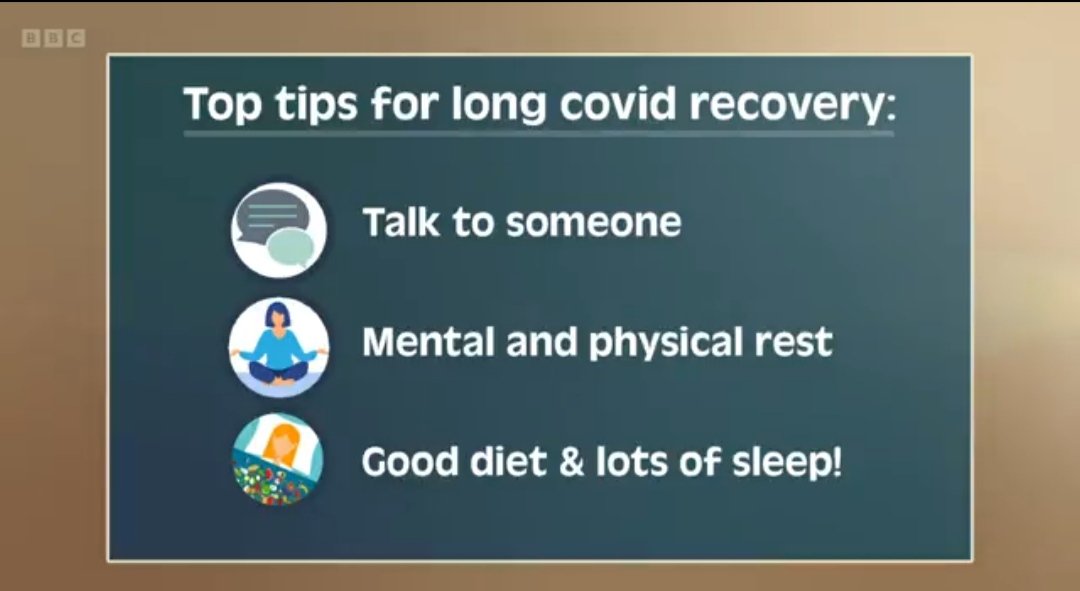 BBC

Top tips for long covid recovery:

Talk to someone

Mental and physical rest

Good diet & lots of sleep!